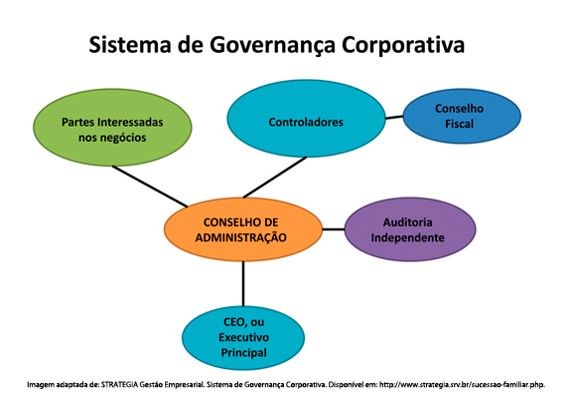 Sistema de Governança Corporativa

Partes Interessadas nos negócios

Controladores

Conselho Fiscal

CONSELHO DE ADMINISTRAÇÃO

Auditoria Independente

CEO, ou Executivo Principal

Imagem adaptada de: STRATEGIA Gestão Empresarial. Sistema de Governança Corporativa. Disponível em: http://www.strategia.srv.br/sucessao-familiar.php.